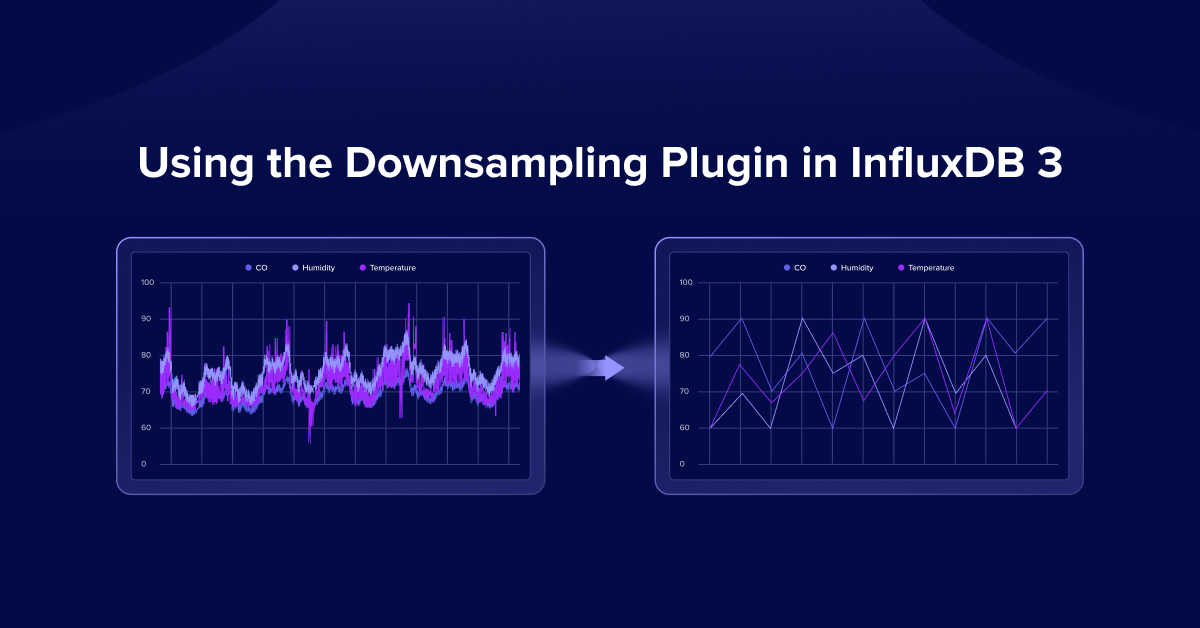 Using the Downsampling Plugin in InfluxDB 3

CO Humidity Temperature

100
90
80
70
60
0

CO Humidity Temperature

100
90
80
70
60
0